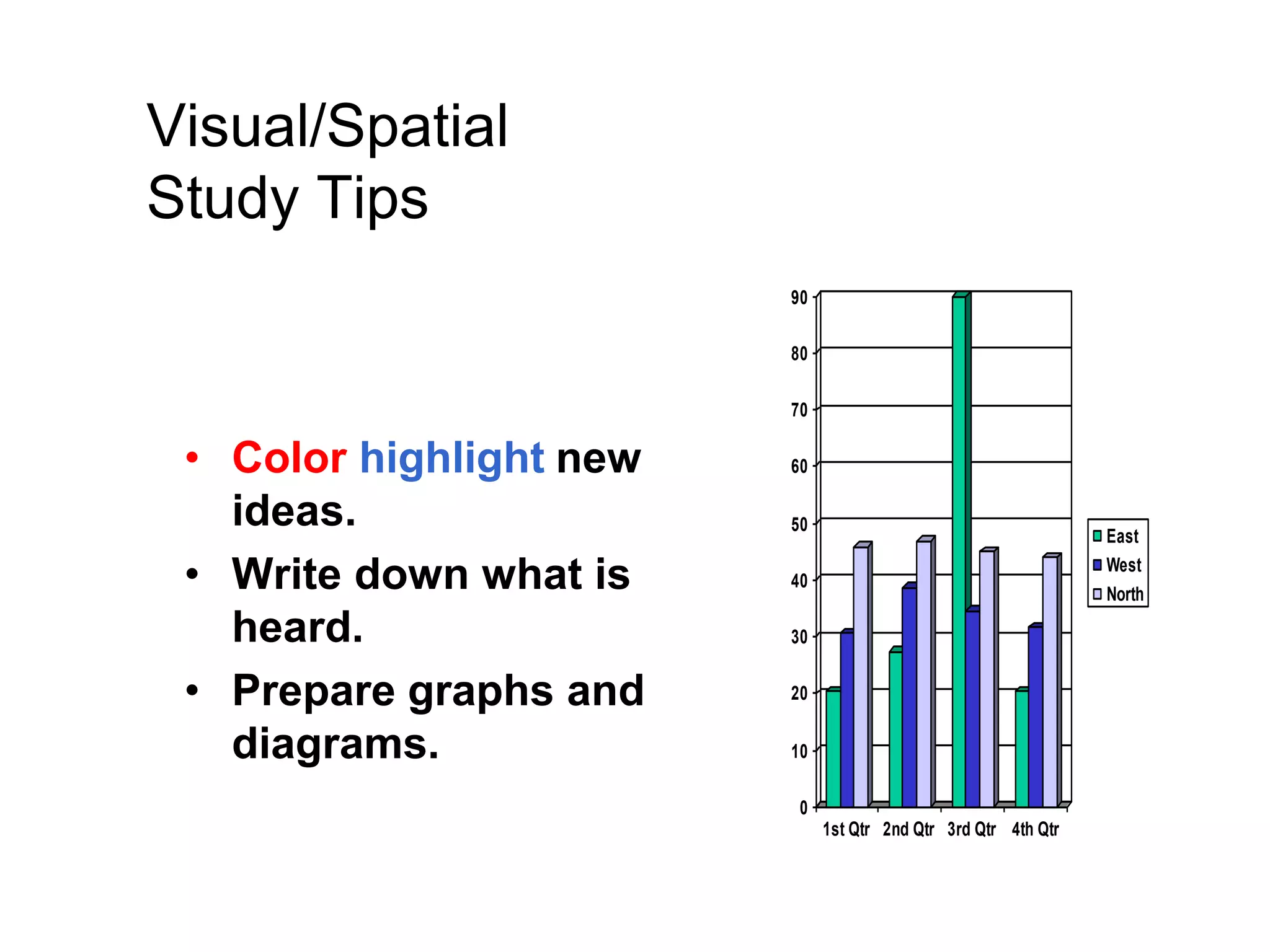 Visual/Spatial
Study Tips

• Color highlight new ideas.
• Write down what is heard.
• Prepare graphs and diagrams.

90
80
70
60
50
40
30
20
10
0

1st Qtr 2nd Qtr 3rd Qtr 4th Qtr

East
West
North